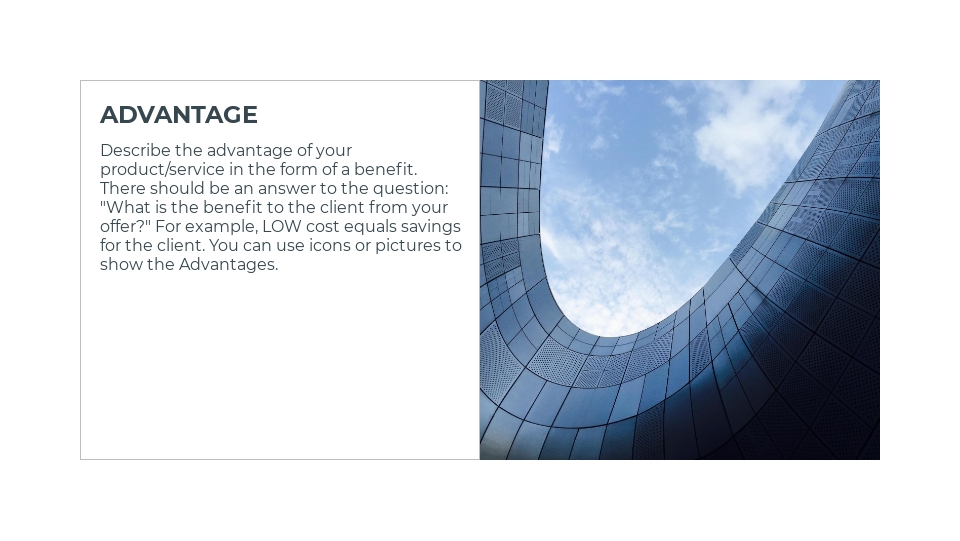 ADVANTAGE

Describe the advantage of your product/service in the form of a benefit. There should be an answer to the question: "What is the benefit to the client from your offer?" For example, LOW cost equals savings for the client. You can use icons or pictures to show the Advantages.